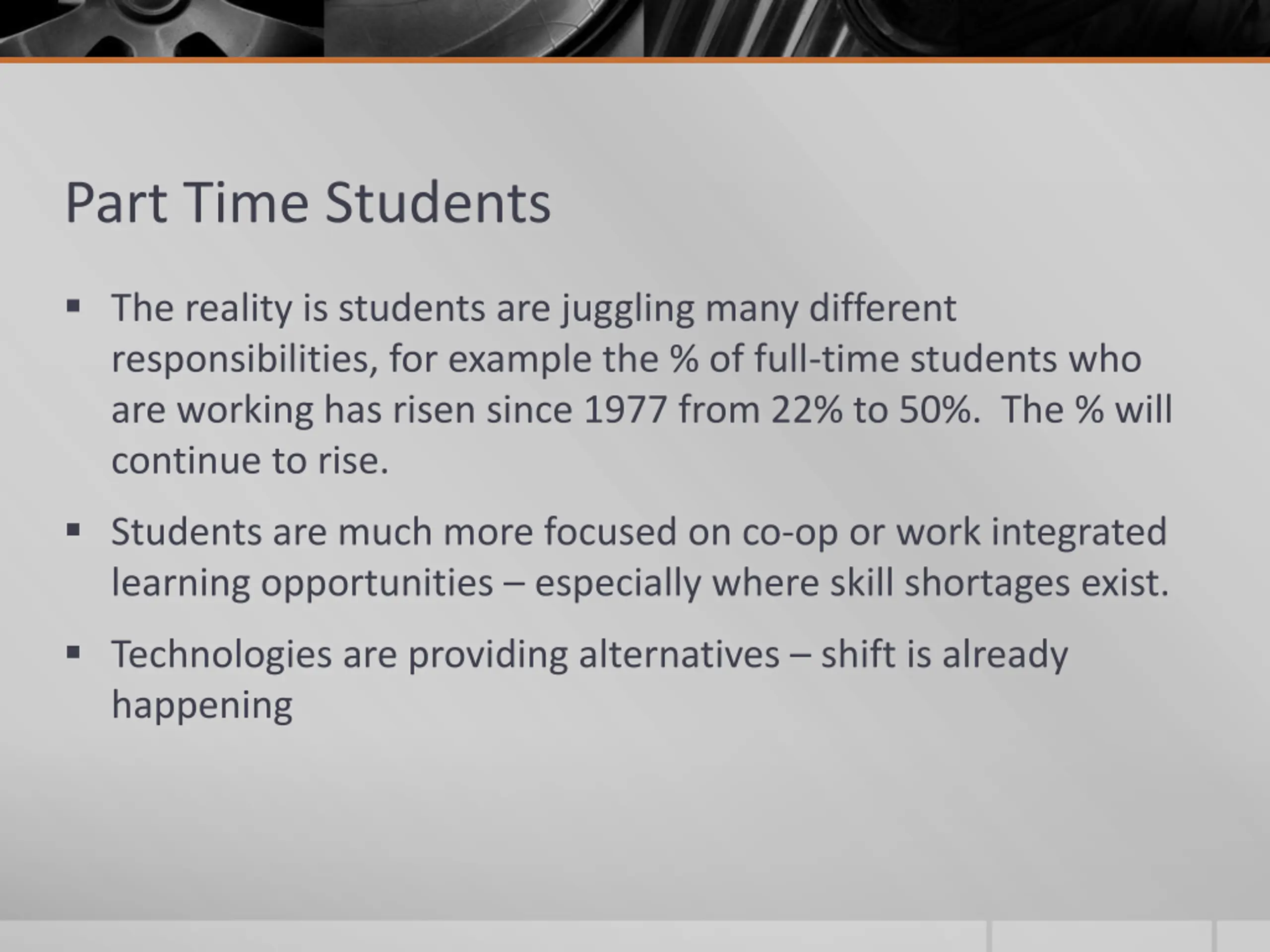 Part Time Students

▪ The reality is students are juggling many different responsibilities, for example the % of full-time students who are working has risen since 1977 from 22% to 50%. The % will continue to rise.

▪ Students are much more focused on co-op or work integrated learning opportunities – especially where skill shortages exist.

▪ Technologies are providing alternatives – shift is already happening